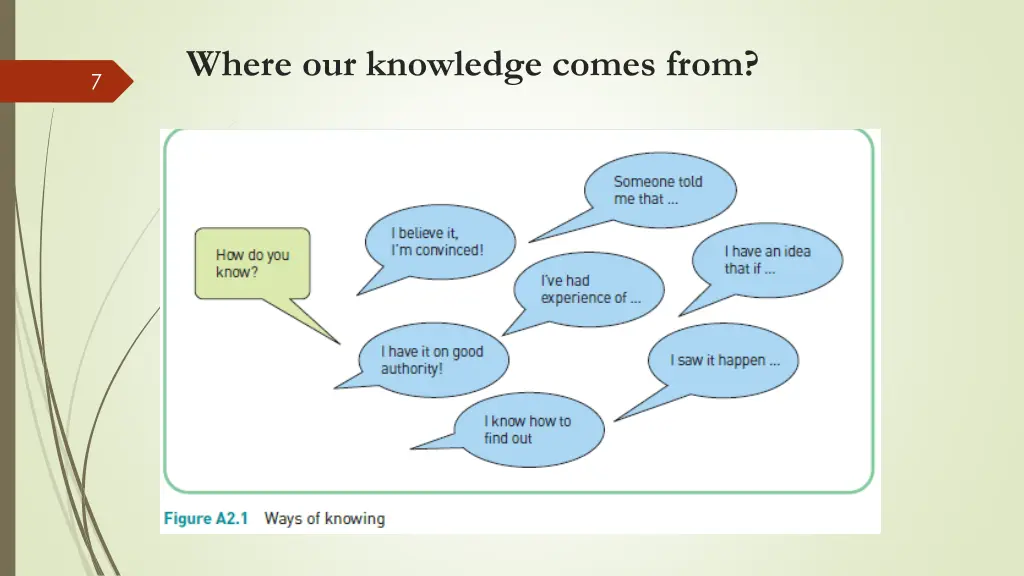 7

Where our knowledge comes from?

How do you know?

I believe it, I'm convinced!

Someone told me that ...

I've had experience of ...

I have an idea that if ...

I have it on good authority!

I saw it happen ...

I know how to find out

Figure A2.1 Ways of knowing